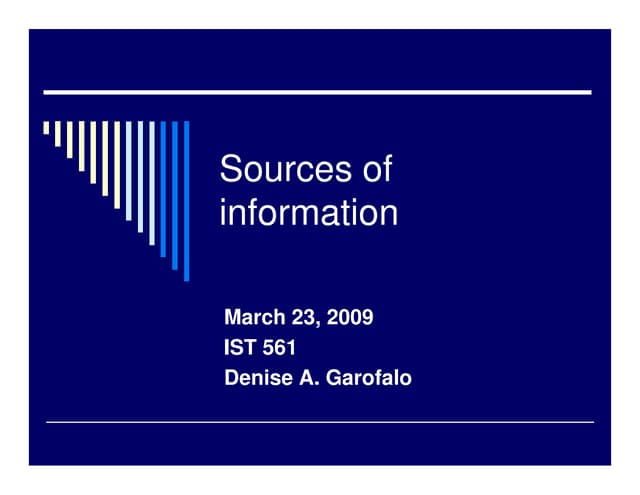 Sources of information

March 23, 2009
IST 561
Denise A. Garofalo